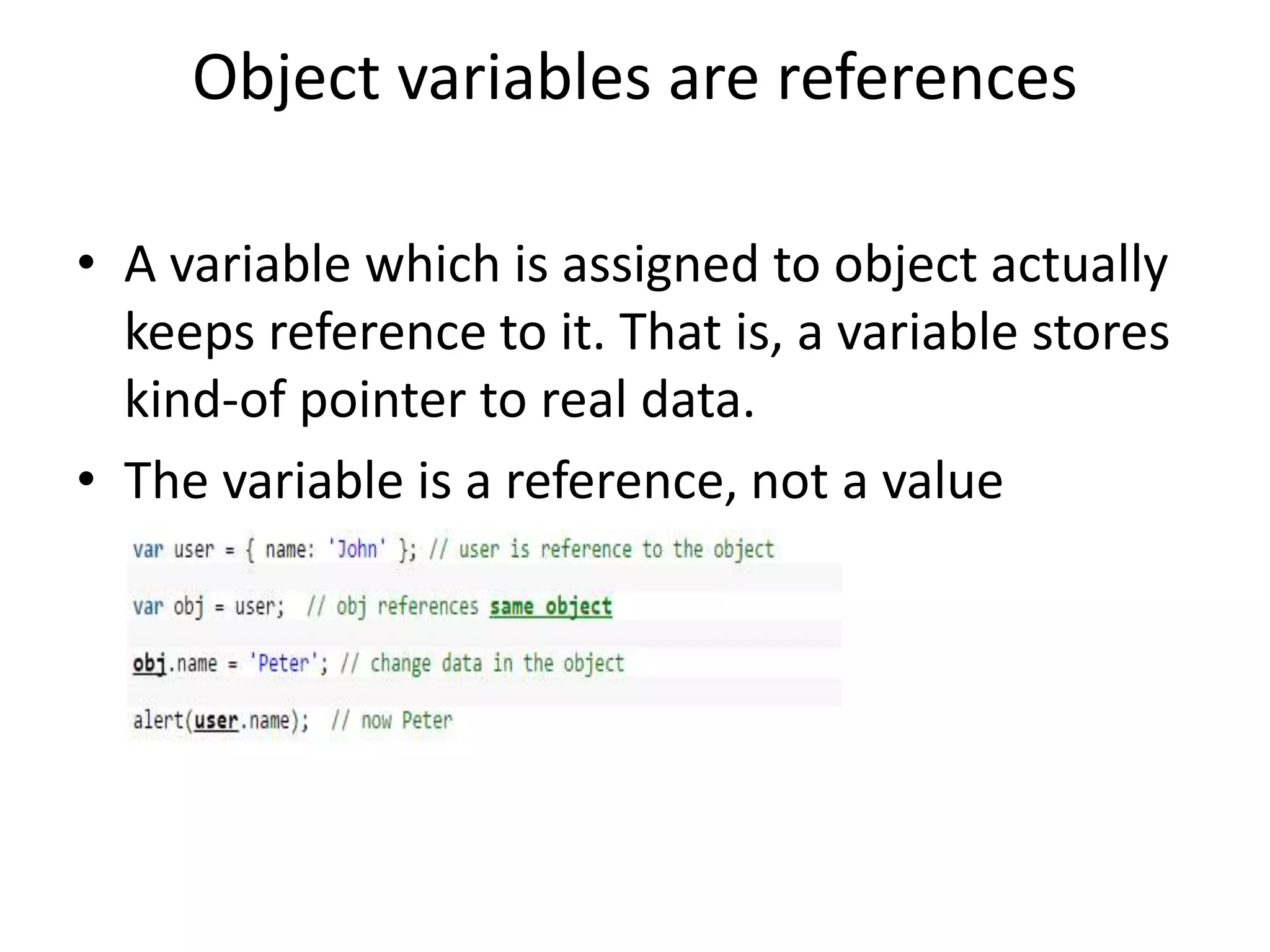 Object variables are references

• A variable which is assigned to object actually keeps reference to it. That is, a variable stores kind-of pointer to real data.

• The variable is a reference, not a value

var user = { name: 'John' }; // user is reference to the object

var obj = user;  // obj references same object

obj.name = 'Peter'; // change data in the object

alert(user.name);  // now Peter